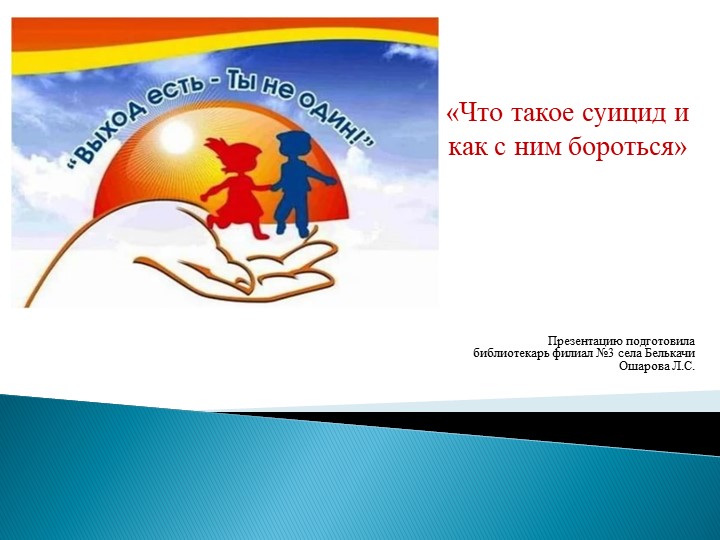 "Выход есть - Ты не один!"

«Что такое суицид и как с ним бороться»

Презентацию подготовила
библиотекарь филиал №3 села Белькачи
Ошарова Л.С.